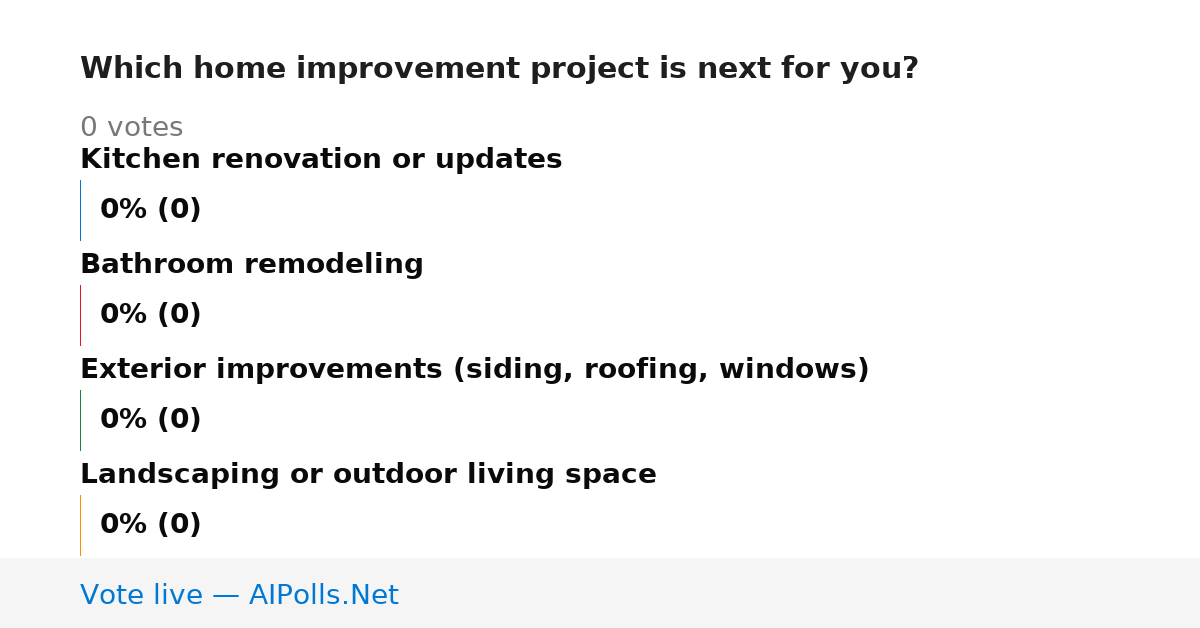 Which home improvement project is next for you?

0 votes

Kitchen renovation or updates

0% (0)

Bathroom remodeling

0% (0)

Exterior improvements (siding, roofing, windows)

0% (0)

Landscaping or outdoor living space

0% (0)

Vote live — AIPolls.Net